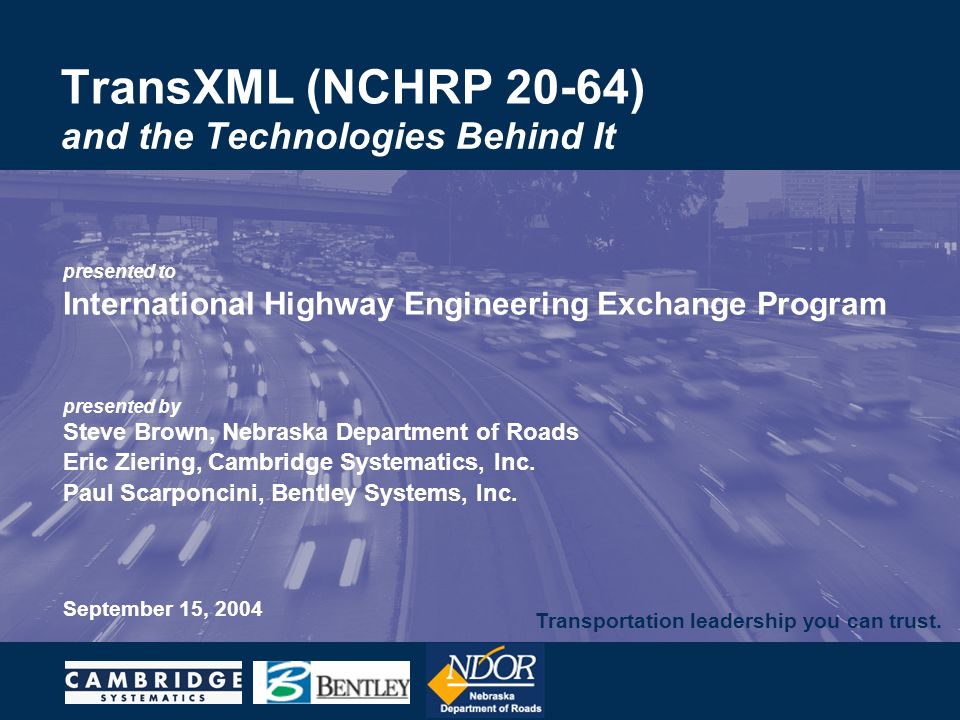 TransXML (NCHRP 20-64)
and the Technologies Behind It

presented to
International Highway Engineering Exchange Program

presented by
Steve Brown, Nebraska Department of Roads
Eric Ziering, Cambridge Systematics, Inc.
Paul Scarponcini, Bentley Systems, Inc.

September 15, 2004

Transportation leadership you can trust.

CAMBRIDGE SYSTEMATICS

BENTLEY

NDOR
Nebraska Department of Roads